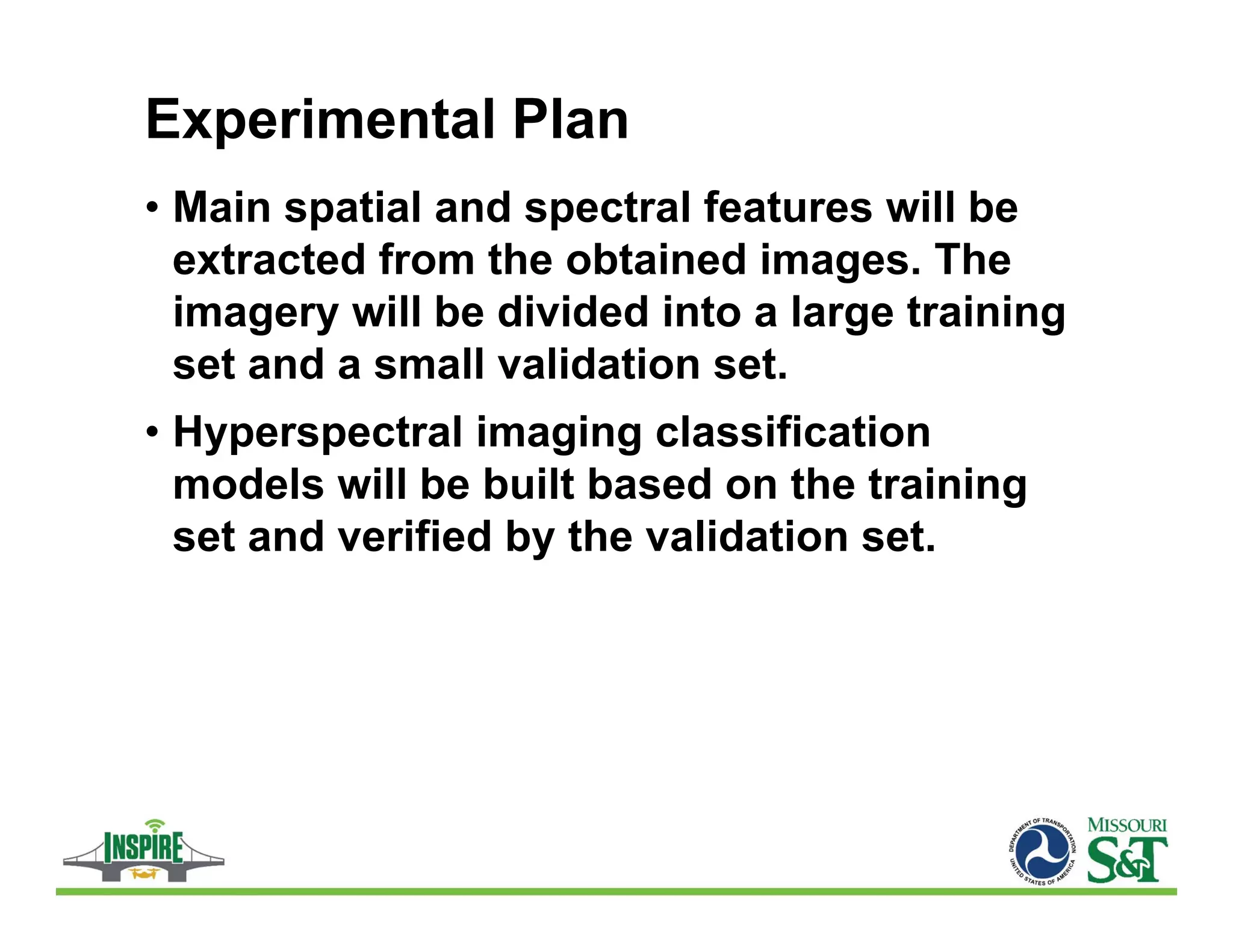 Experimental Plan

• Main spatial and spectral features will be extracted from the obtained images. The imagery will be divided into a large training set and a small validation set.

• Hyperspectral imaging classification models will be built based on the training set and verified by the validation set.

INSPIRE

DEPARTMENT OF TRANSPORTATION UNITED STATES OF AMERICA

MISSOURI S&T